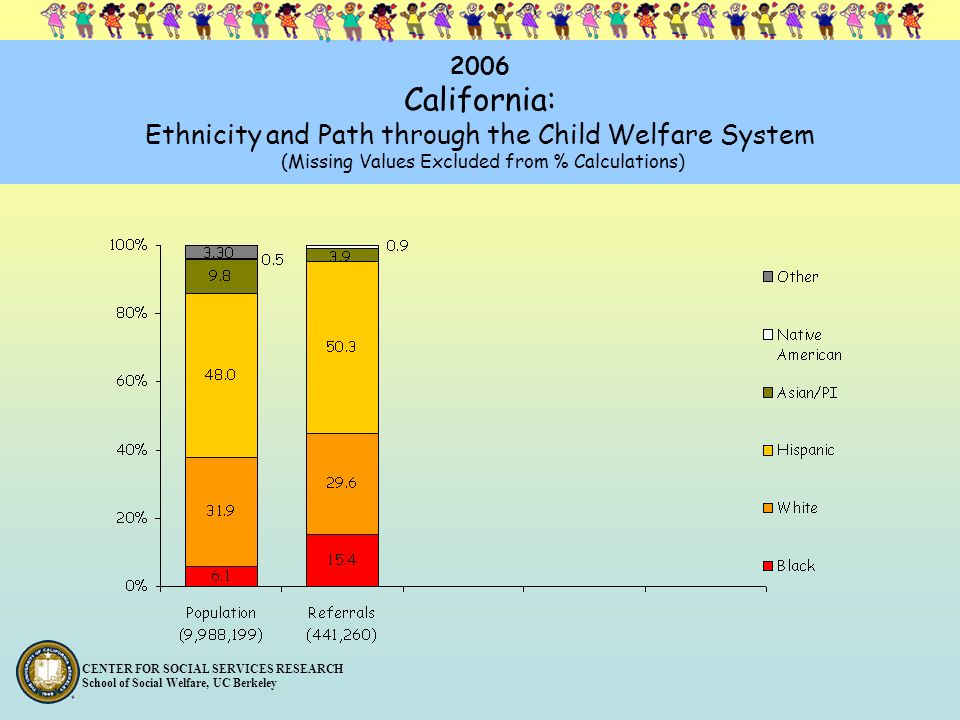 2006

California:

Ethnicity and Path through the Child Welfare System

(Missing Values Excluded from % Calculations)

100%
80%
60%
40%
20%
0%

3.30
0.5
9.8
48.0
31.9
6.1

0.9
3.9
50.3
29.6
15.4

Population
(9,988,199)

Referrals
(441,260)

Other
Native American
Asian/PI
Hispanic
White
Black

CENTER FOR SOCIAL SERVICES RESEARCH
School of Social Welfare, UC Berkeley